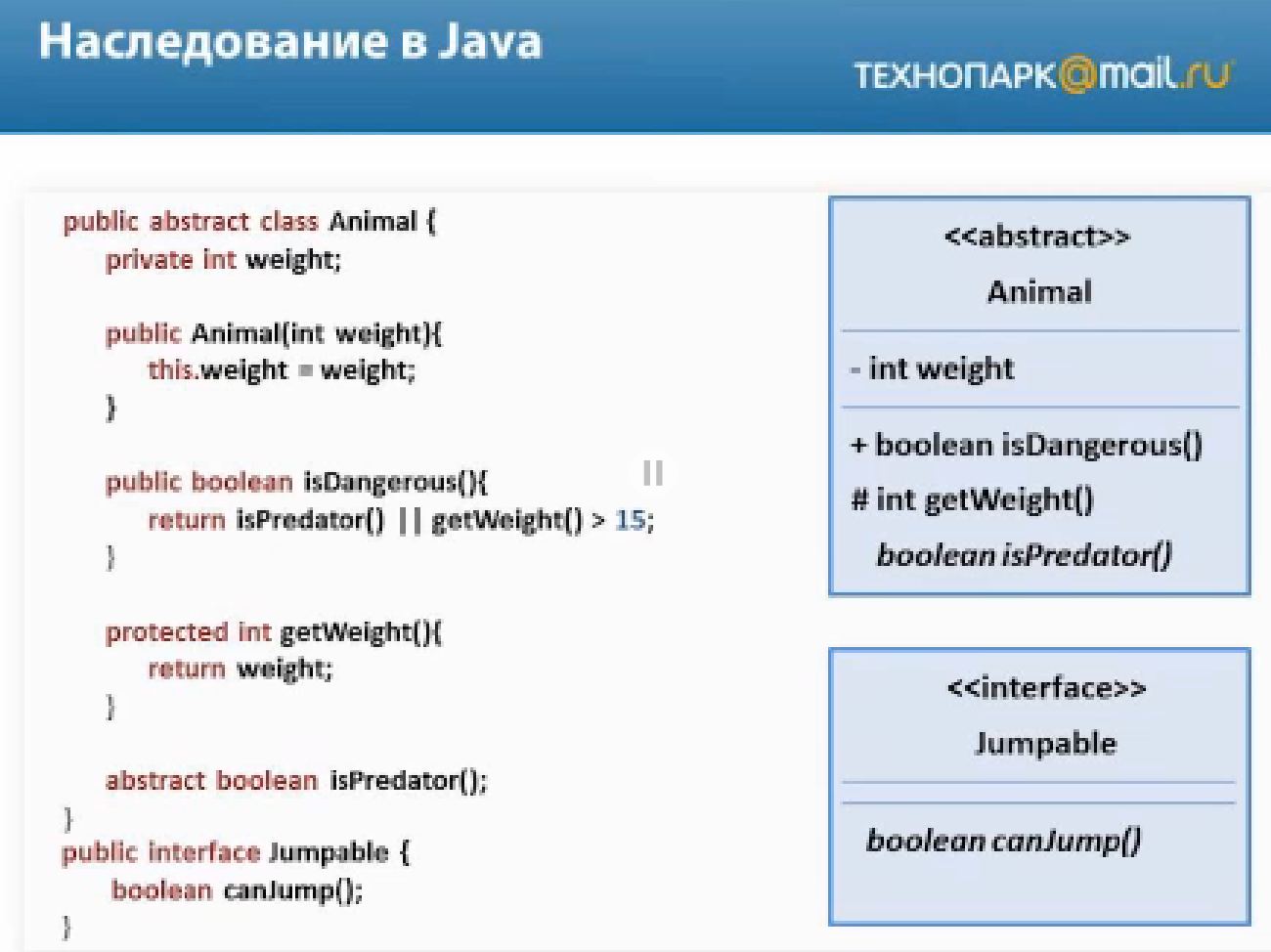 Наследование в Java

ТЕХНОПАРК@mail.ru

public abstract class Animal {
private int weight;

public Animal(int weight){
this.weight = weight;
}

public boolean isDangerous(){
return isPredator() || getWeight() > 15;
}

protected int getWeight(){
return weight;
}

abstract boolean isPredator();
}
public interface Jumpable {
boolean canJump();
}

<<abstract>>
Animal

- int weight

+ boolean isDangerous()
# int getWeight()
boolean isPredator()

<<interface>>
Jumpable

boolean canJump()